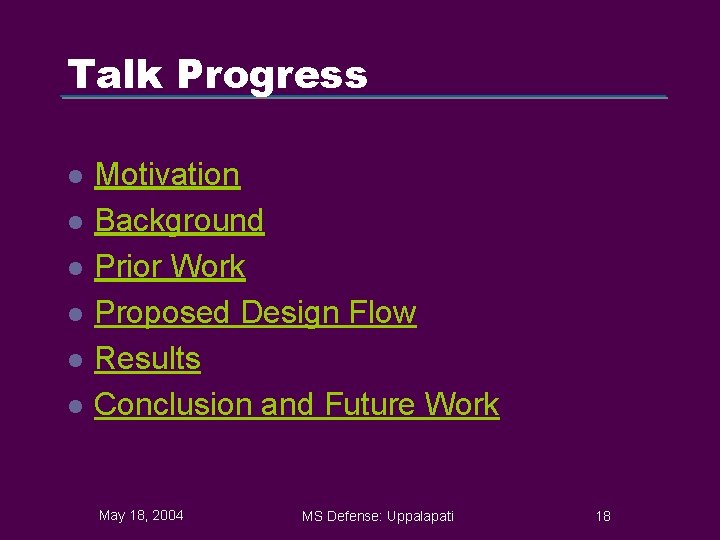 Talk Progress

- Motivation
- Background
- Prior Work
- Proposed Design Flow
- Results
- Conclusion and Future Work

May 18, 2004 MS Defense: Uppalapati 18